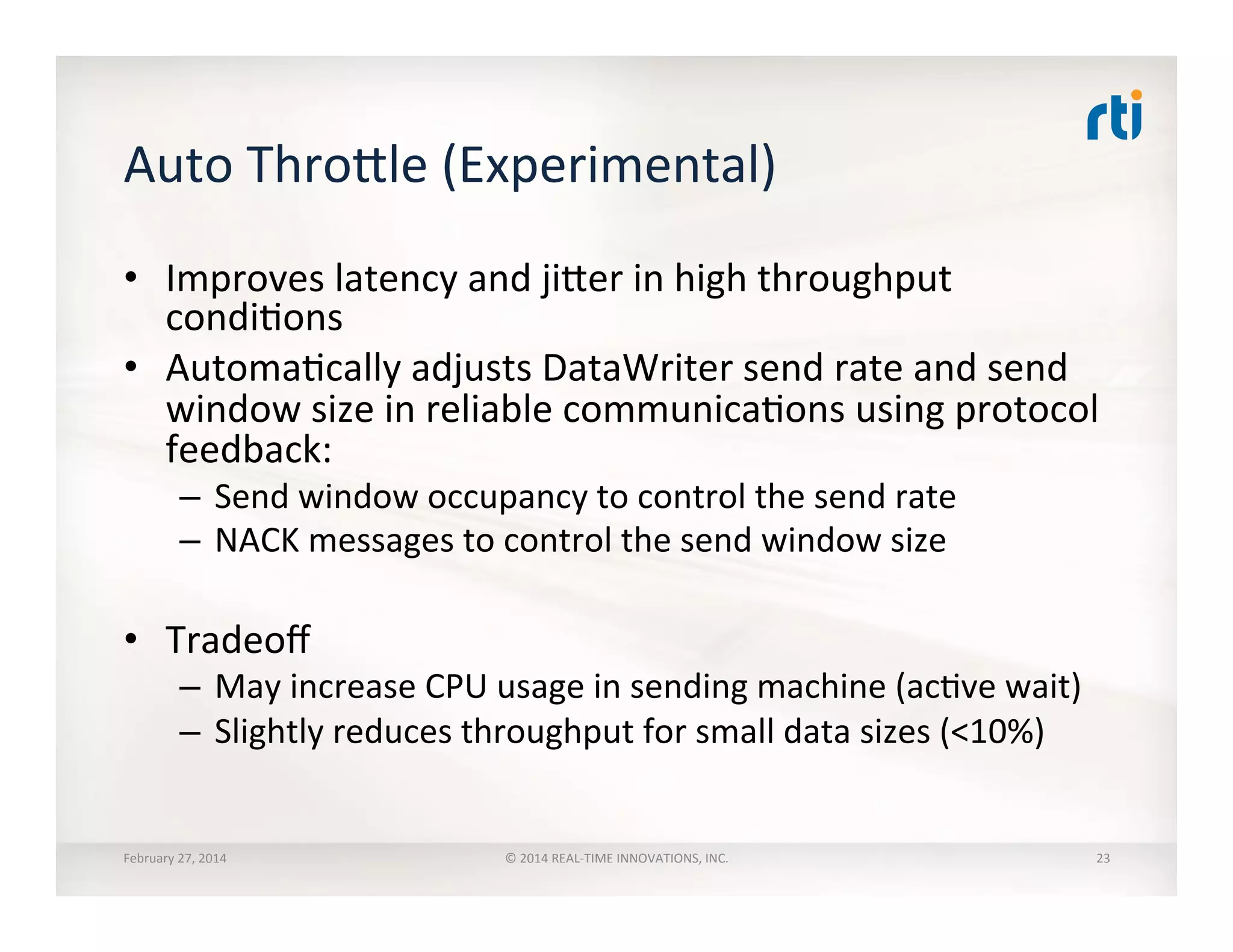 rti

Auto Throttle (Experimental)

• Improves latency and jitter in high throughput conditions
• Automatically adjusts DataWriter send rate and send window size in reliable communications using protocol feedback:
– Send window occupancy to control the send rate
– NACK messages to control the send window size

• Tradeoff
– May increase CPU usage in sending machine (active wait)
– Slightly reduces throughput for small data sizes (<10%)

February 27, 2014 © 2014 REAL-TIME INNOVATIONS, INC. 23